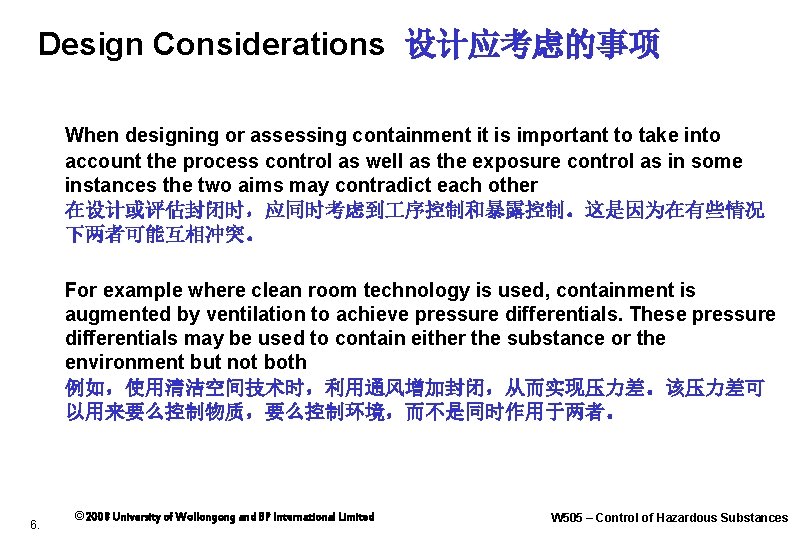 Design Considerations 设计应考虑的事项

When designing or assessing containment it is important to take into account the process control as well as the exposure control as in some instances the two aims may contradict each other
在设计或评估封闭时，应同时考虑到工序控制和暴露控制。这是因为在有些情况下两者可能互相冲突。

For example where clean room technology is used, containment is augmented by ventilation to achieve pressure differentials. These pressure differentials may be used to contain either the substance or the environment but not both
例如，使用清洁空间技术时，利用通风增加封闭，从而实现压力差。该压力差可以用来要么控制物质，要么控制环境，而不是同时作用于两者。

6.

© 2008 University of Wollongong and BP International Limited

W505 – Control of Hazardous Substances